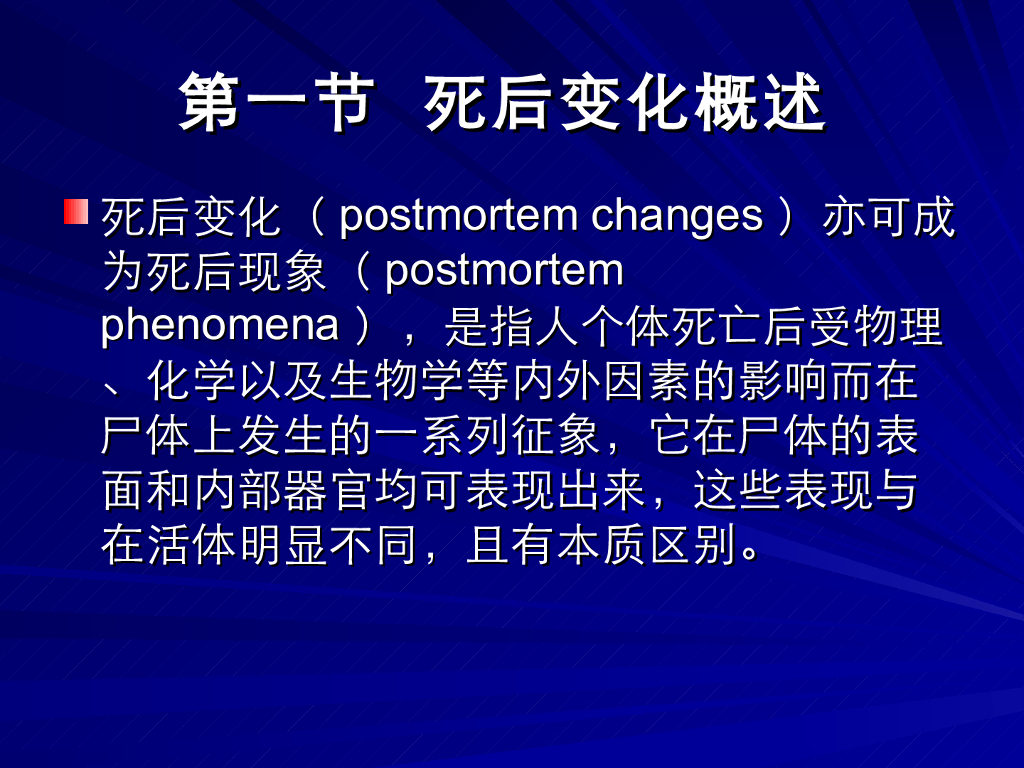 第一节 死后变化概述

死后变化（ postmortem changes ）亦可成为死后现象（ postmortem phenomena ），是指人个体死亡后受物理、化学以及生物学等内外因素的影响而在尸体上发生的一系列征象，它在尸体的表面和内部器官均可表现出来，这些表现与在活体明显不同，且有本质区别。